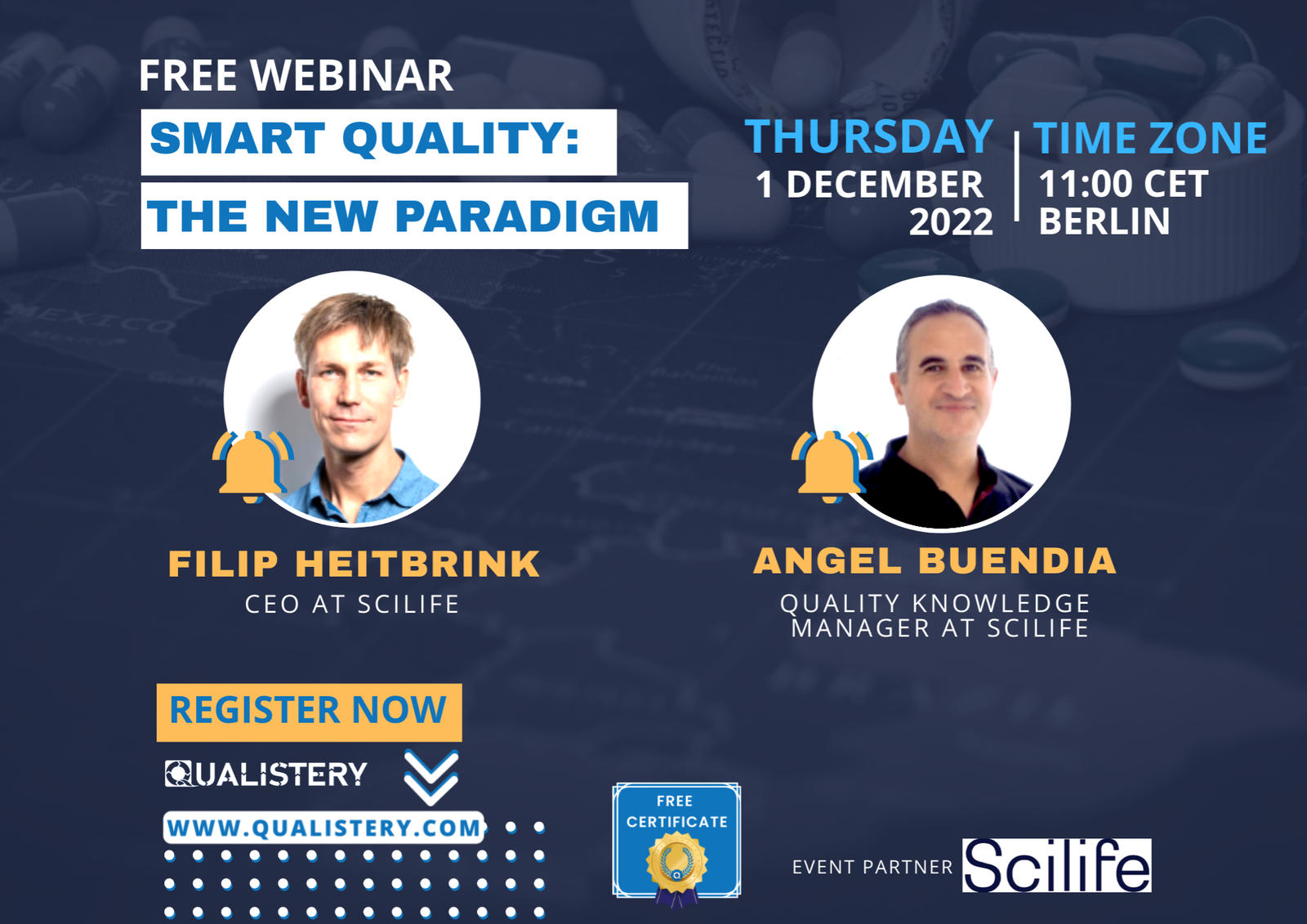 FREE WEBINAR

SMART QUALITY:

THE NEW PARADIGM

THURSDAY
1 DECEMBER
2022

TIME ZONE
11:00 CET
BERLIN

FILIP HEITBRINK
CEO AT SCILIFE

ANGEL BUENDIA
QUALITY KNOWLEDGE MANAGER AT SCILIFE

REGISTER NOW

QUALISTERY

WWW.QUALISTERY.COM

FREE CERTIFICATE

EVENT PARTNER Scilife